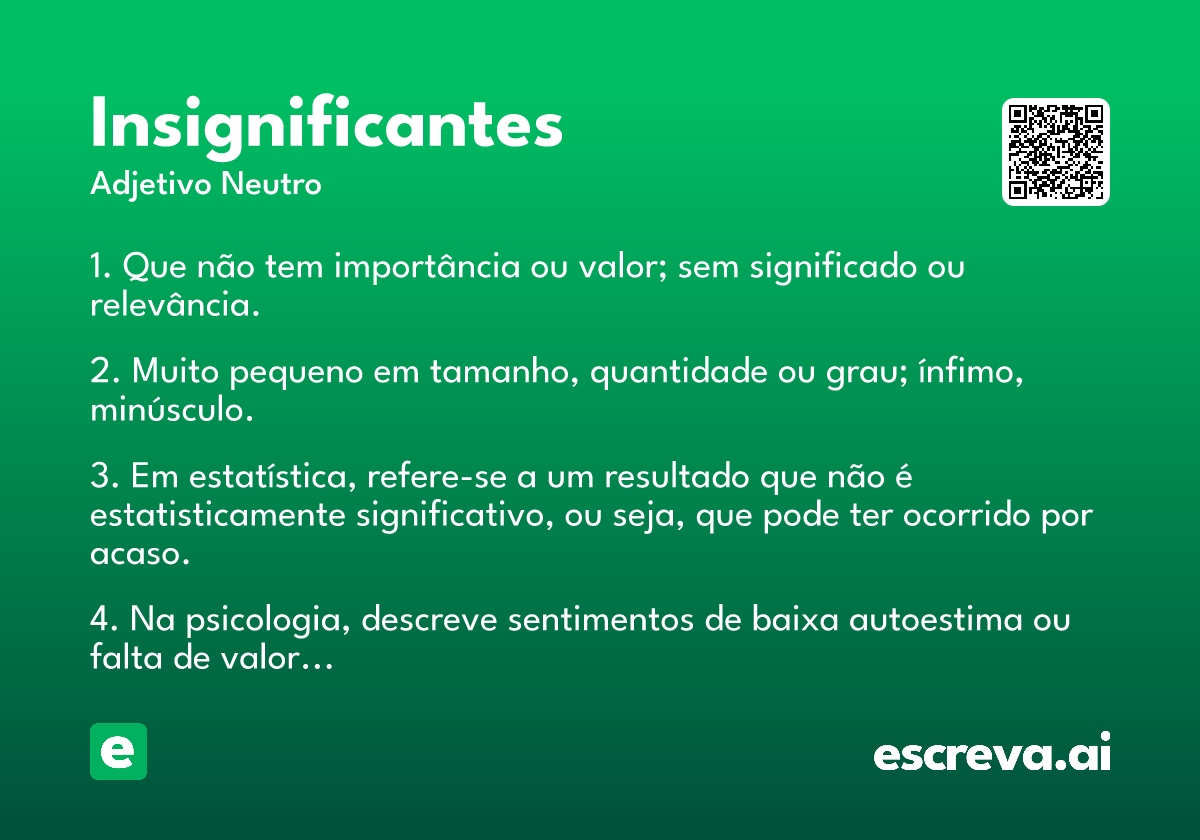 Insignificantes
Adjetivo Neutro

1. Que não tem importância ou valor; sem significado ou relevância.

2. Muito pequeno em tamanho, quantidade ou grau; ínfimo, minúsculo.

3. Em estatística, refere-se a um resultado que não é estatisticamente significativo, ou seja, que pode ter ocorrido por acaso.

4. Na psicologia, descreve sentimentos de baixa autoestima ou falta de valor…

e

escreva.ai